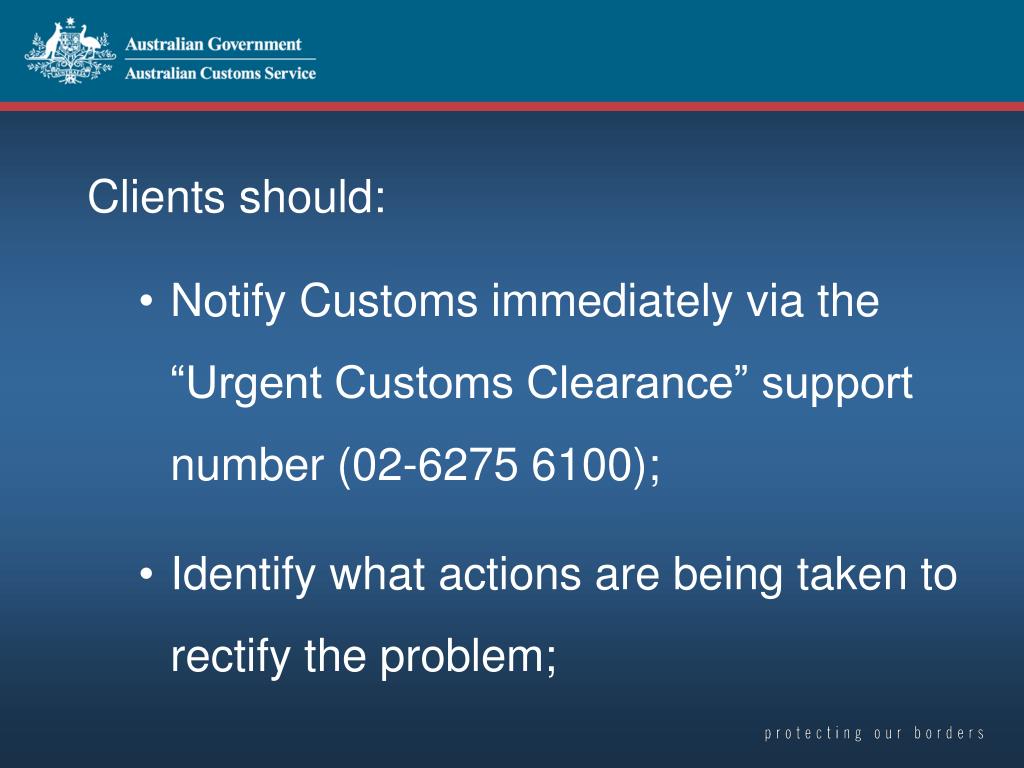 Australian Government
Australian Customs Service

Clients should:

• Notify Customs immediately via the “Urgent Customs Clearance” support number (02-6275 6100);

• Identify what actions are being taken to rectify the problem;

protecting our borders